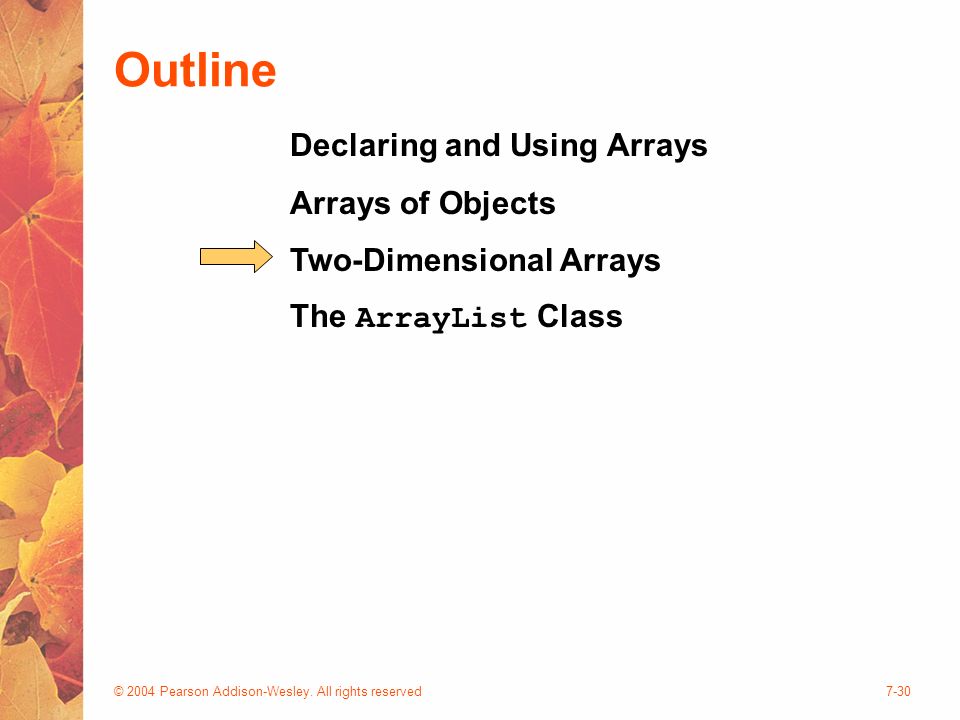 Outline

Declaring and Using Arrays

Arrays of Objects

Two-Dimensional Arrays

The ArrayList Class

© 2004 Pearson Addison-Wesley. All rights reserved

7-30